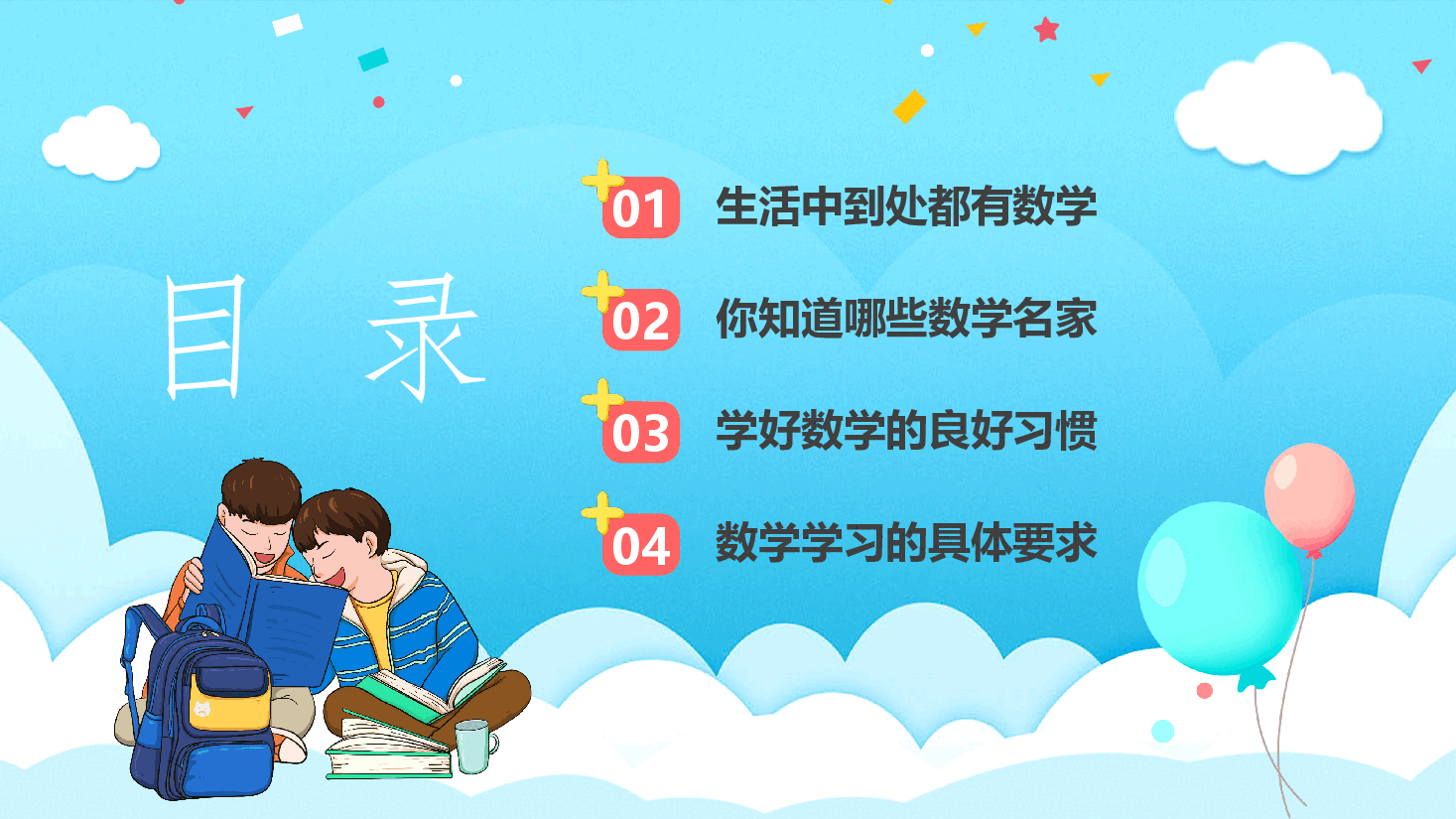 目 录

01 生活中到处都有数学

02 你知道哪些数学名家

03 学好数学的良好习惯

04 数学学习的具体要求